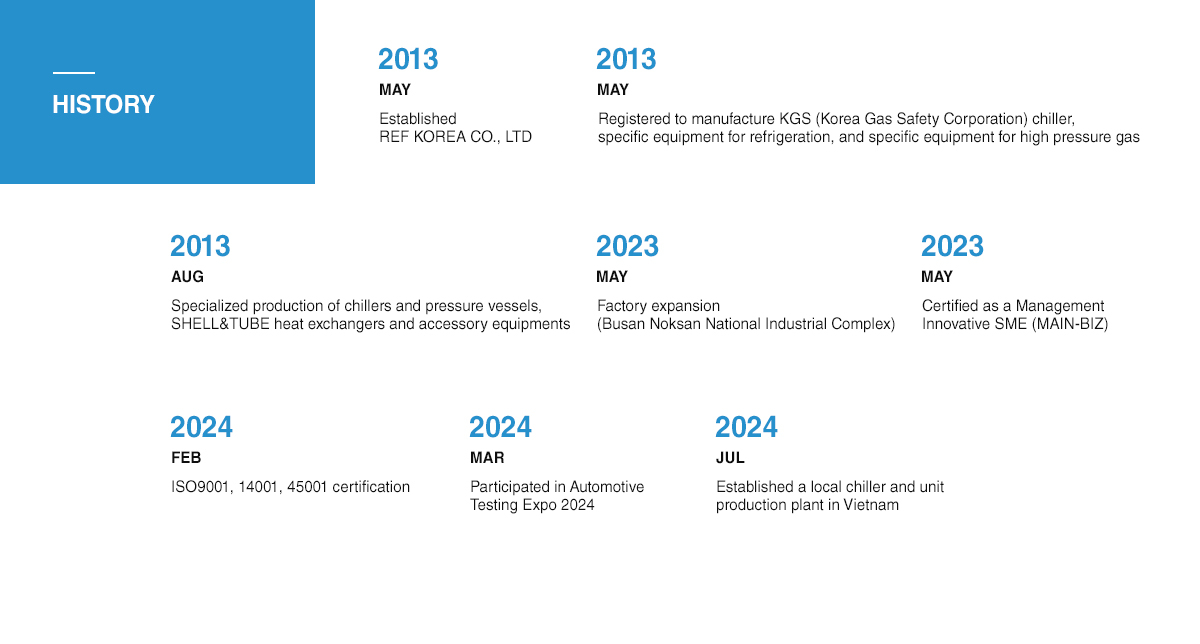 HISTORY

2013
MAY
Established
REF KOREA CO., LTD

2013
MAY
Registered to manufacture KGS (Korea Gas Safety Corporation) chiller, specific equipment for refrigeration, and specific equipment for high pressure gas

2013
AUG
Specialized production of chillers and pressure vessels, SHELL&TUBE heat exchangers and accessory equipments

2023
MAY
Factory expansion
(Busan Noksan National Industrial Complex)

2023
MAY
Certified as a Management Innovative SME (MAIN-BIZ)

2024
FEB
ISO9001, 14001, 45001 certification

2024
MAR
Participated in Automotive Testing Expo 2024

2024
JUL
Established a local chiller and unit production plant in Vietnam